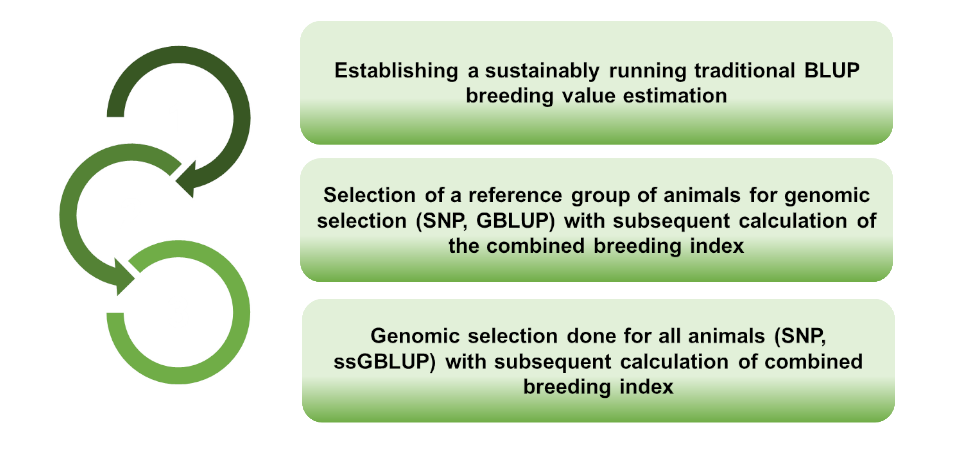 Establishing a sustainably running traditional BLUP breeding value estimation

Selection of a reference group of animals for genomic selection (SNP, GBLUP) with subsequent calculation of the combined breeding index

Genomic selection done for all animals (SNP, ssGBLUP) with subsequent calculation of combined breeding index